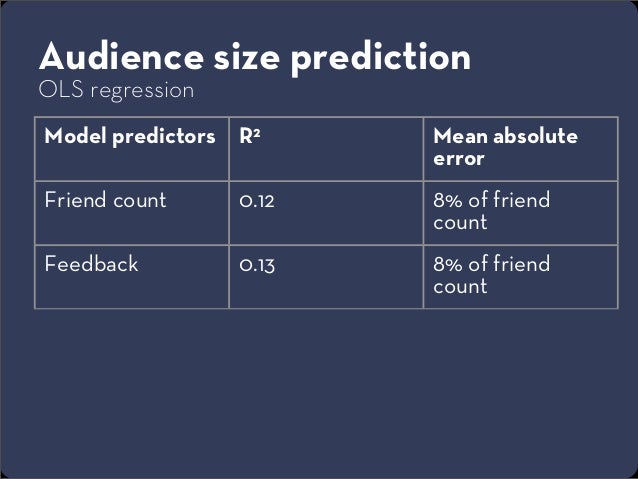 Audience size prediction
OLS regression

| Model predictors | $R^2$ | Mean absolute error |
|---|---|---|
| Friend count | 0.12 | 8% of friend count |
| Feedback | 0.13 | 8% of friend count |